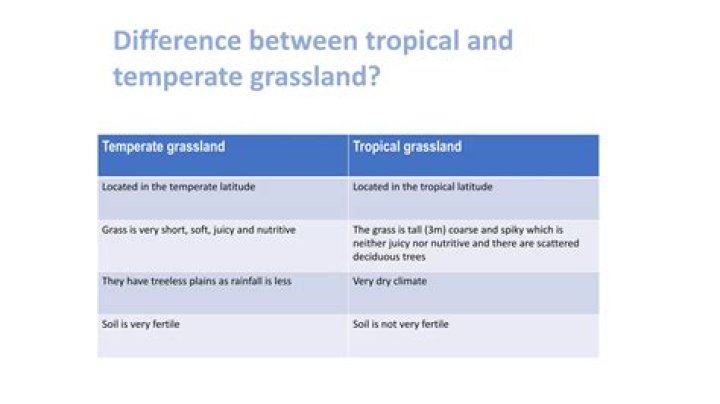 Difference between tropical and temperate grassland?

| Temperate grassland | Tropical grassland |
|---|---|
| Located in the temperate latitude | Located in the tropical latitude |
| Grass is very short, soft, juicy and nutritive | The grass is tall (3m) coarse and spiky which is neither juicy nor nutritive and there are scattered deciduous trees |
| They have treeless plains as rainfall is less | Very dry climate |
| Soil is very fertile | Soil is not very fertile |